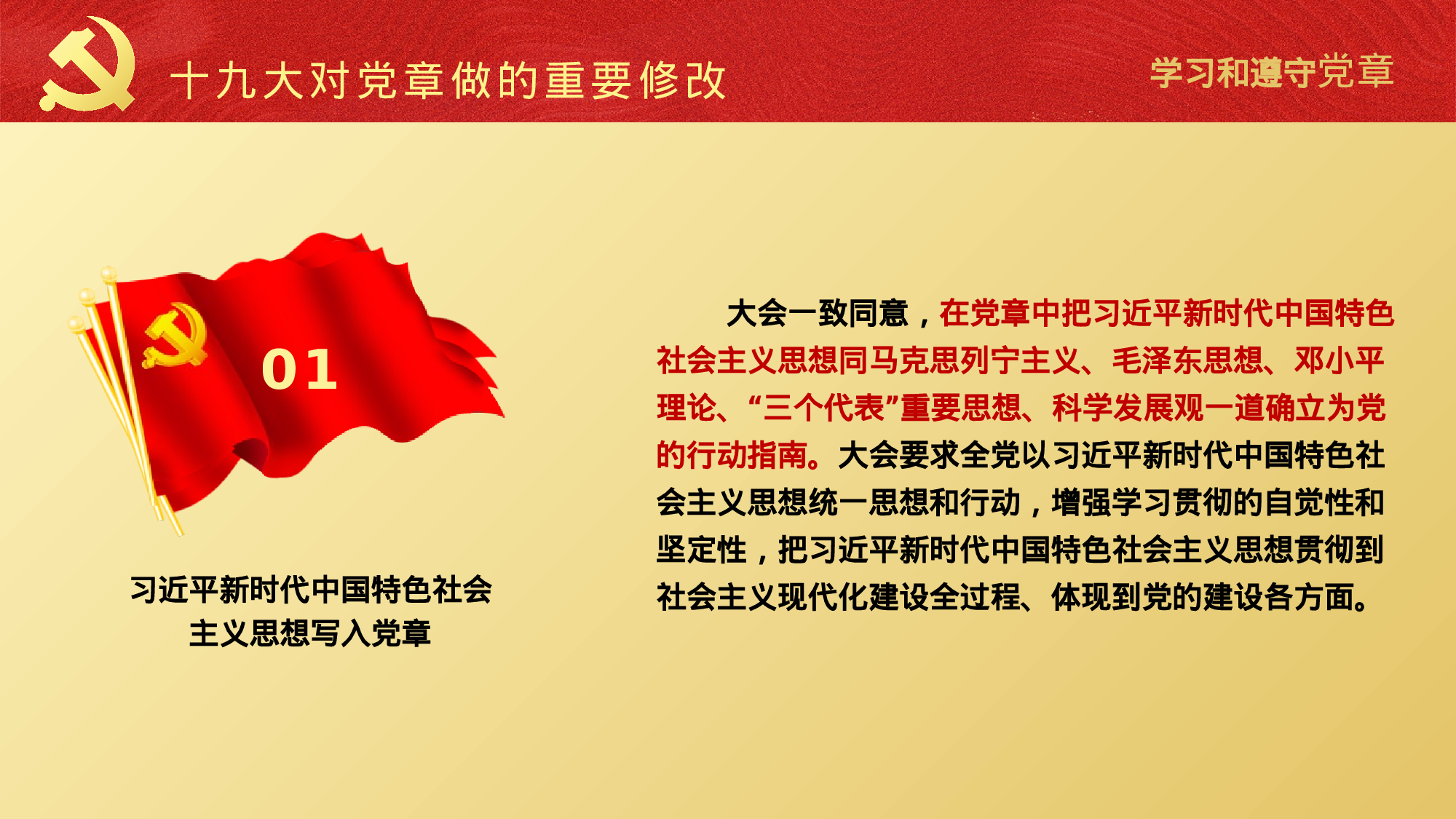 十九大对党章做的重要修改

学习和遵守党章

01

习近平新时代中国特色社会主义思想写入党章

大会一致同意，在党章中把习近平新时代中国特色社会主义思想同马克思列宁主义、毛泽东思想、邓小平理论、“三个代表”重要思想、科学发展观一道确立为党的行动指南。大会要求全党以习近平新时代中国特色社会主义思想统一思想和行动，增强学习贯彻的自觉性和坚定性，把习近平新时代中国特色社会主义思想贯彻到社会主义现代化建设全过程、体现到党的建设各方面。